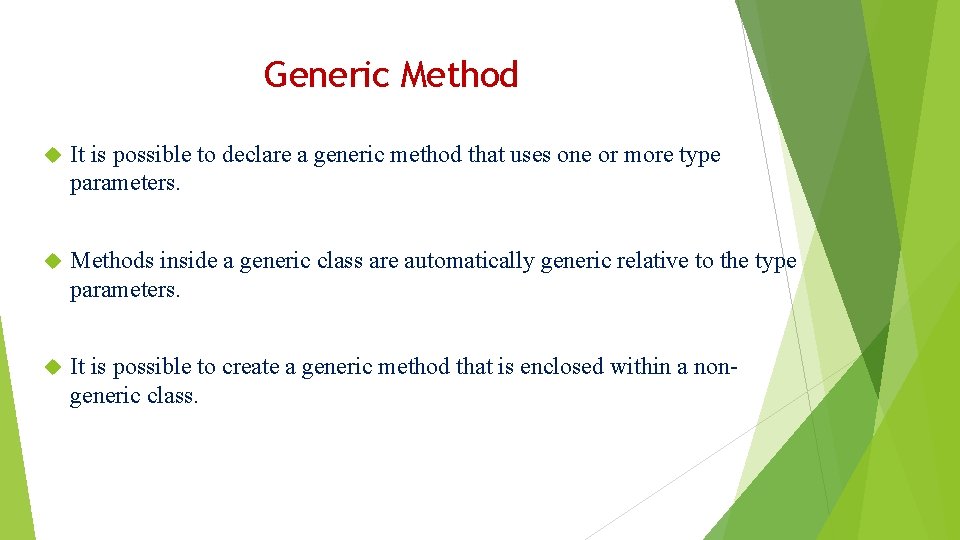 Generic Method

It is possible to declare a generic method that uses one or more type parameters.

Methods inside a generic class are automatically generic relative to the type parameters.

It is possible to create a generic method that is enclosed within a non-generic class.